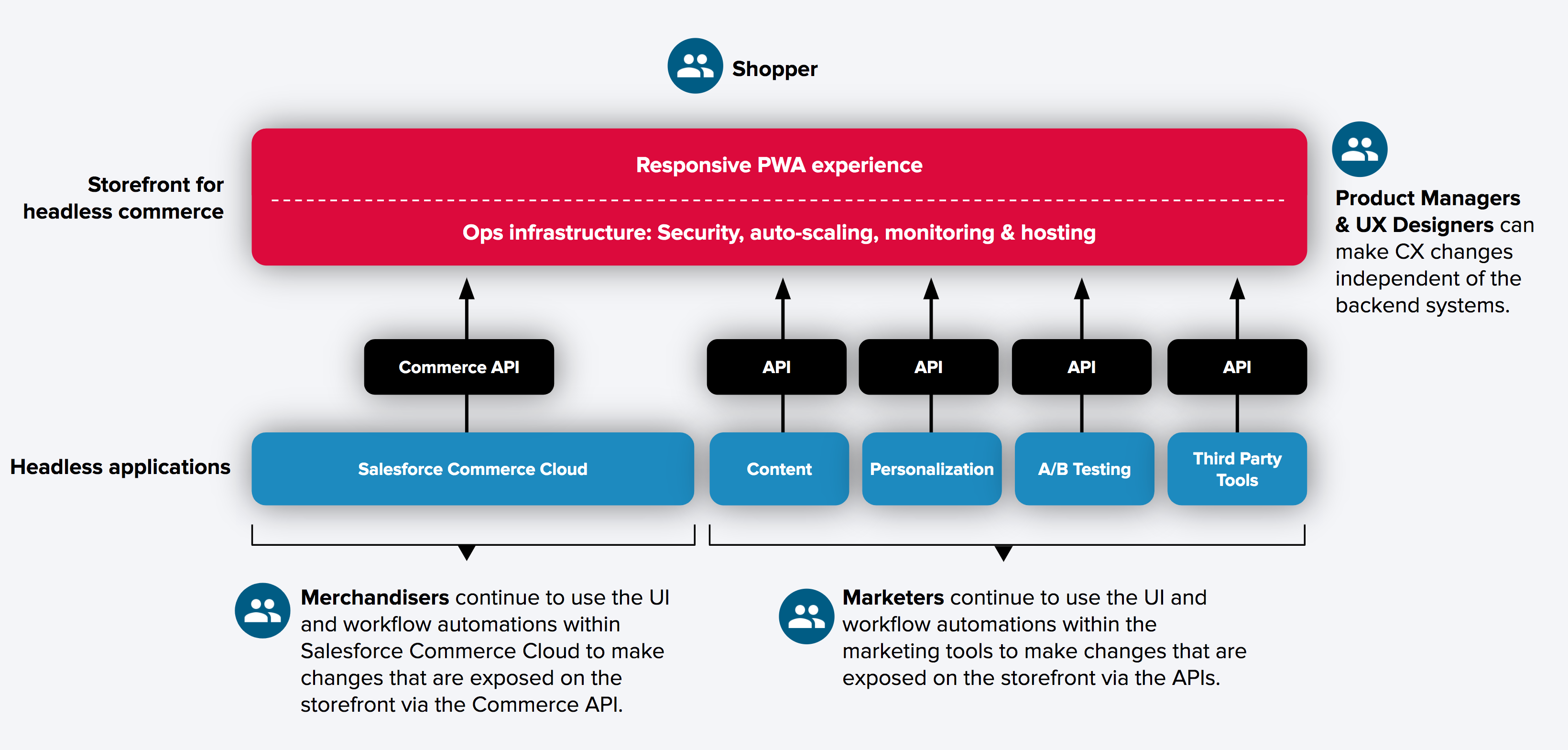 Shopper

Storefront for headless commerce

Responsive PWA experience

Ops infrastructure: Security, auto-scaling, monitoring & hosting

Product Managers & UX Designers can make CX changes independent of the backend systems.

Commerce API

API

API

API

API

Headless applications

Salesforce Commerce Cloud

Content

Personalization

A/B Testing

Third Party Tools

Merchandisers continue to use the UI and workflow automations within Salesforce Commerce Cloud to make changes that are exposed on the storefront via the Commerce API.

Marketers continue to use the UI and workflow automations within the marketing tools to make changes that are exposed on the storefront via the APIs.